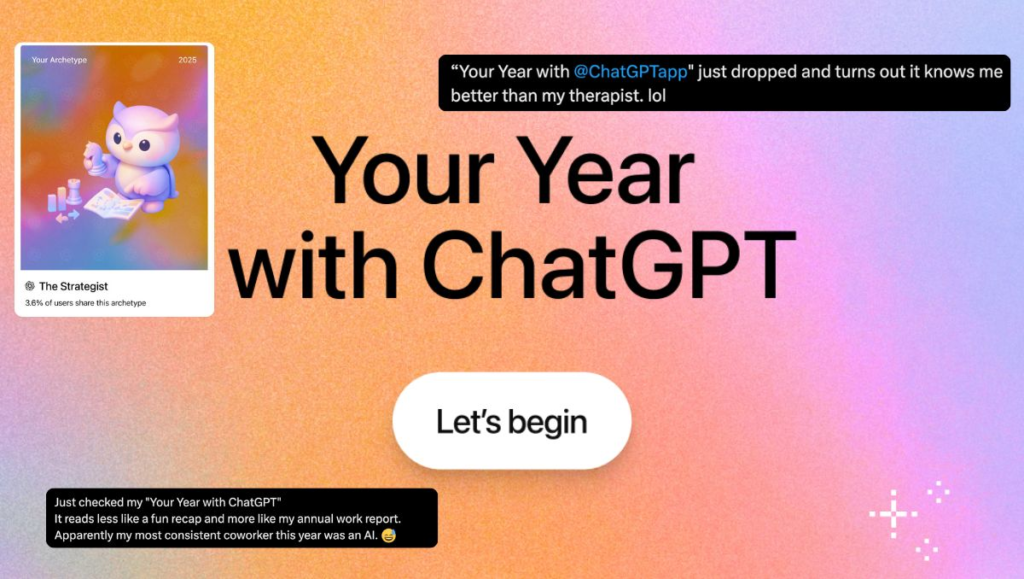 Your Archetype

2025

The Strategist

3.6% of users share this archetype

“Your Year with @ChatGPTapp" just dropped and turns out it knows me better than my therapist. lol

Your Year with ChatGPT

Let’s begin

Just checked my "Your Year with ChatGPT"
It reads less like a fun recap and more like my annual work report.
Apparently my most consistent coworker this year was an AI. 😅